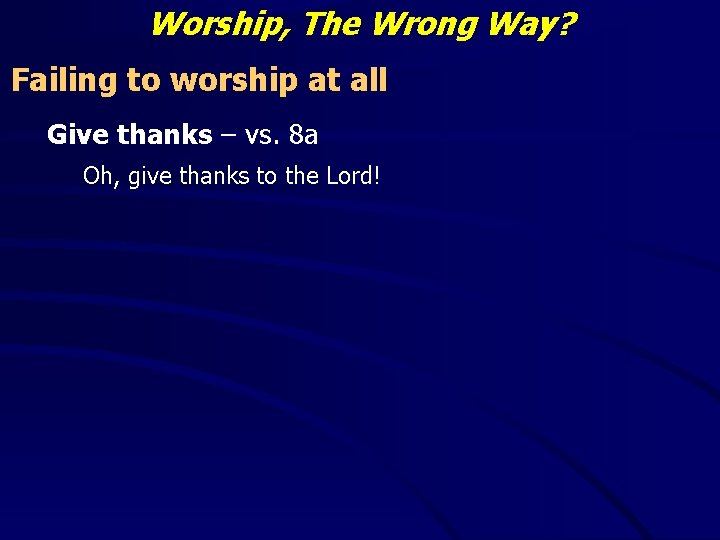 Worship, The Wrong Way?

Failing to worship at all

Give thanks – vs. 8a

Oh, give thanks to the Lord!